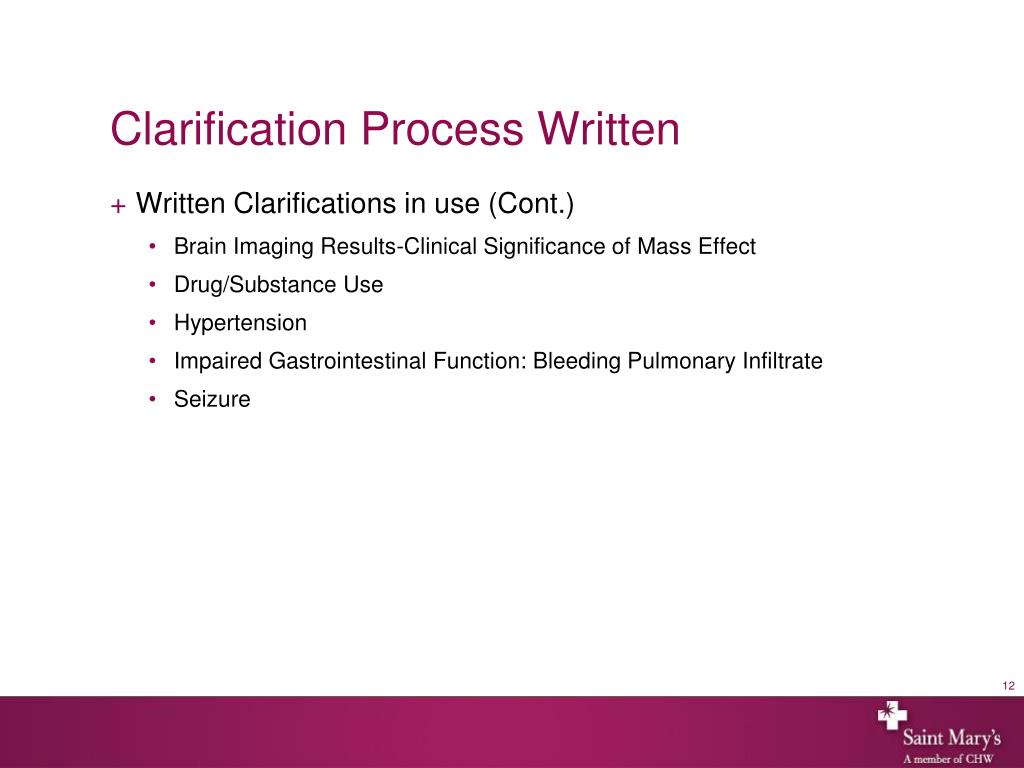 Clarification Process Written

+ Written Clarifications in use (Cont.)

• Brain Imaging Results-Clinical Significance of Mass Effect
• Drug/Substance Use
• Hypertension
• Impaired Gastrointestinal Function: Bleeding Pulmonary Infiltrate
• Seizure

12

Saint Mary's
A member of CHW